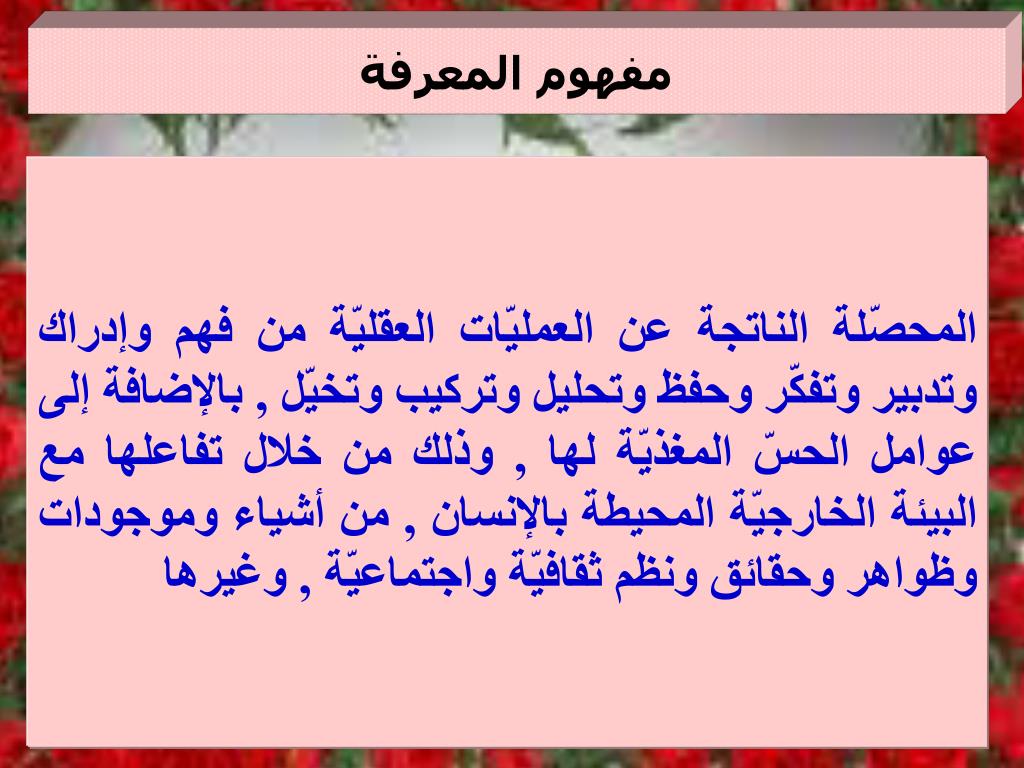 مفهوم المعرفة

المحصّلة الناتجة عن العمليّات العقليّة من فهم وإدراك وتدبير وتفكّر وحفظ وتحليل وتركيب وتخيّل , بالإضافة إلى عوامل الحسّ المغذيّة لها , وذلك من خلال تفاعلها مع البيئة الخارجيّة المحيطة بالإنسان , من أشياء وموجودات وظواهر وحقائق ونظم ثقافيّة واجتماعيّة , وغيرها